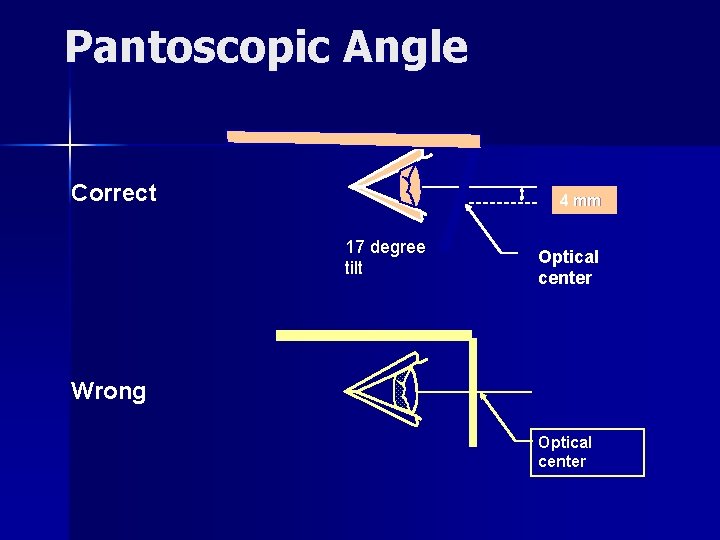 Pantoscopic Angle

Correct

4 mm

17 degree tilt

Optical center

Wrong

Optical center